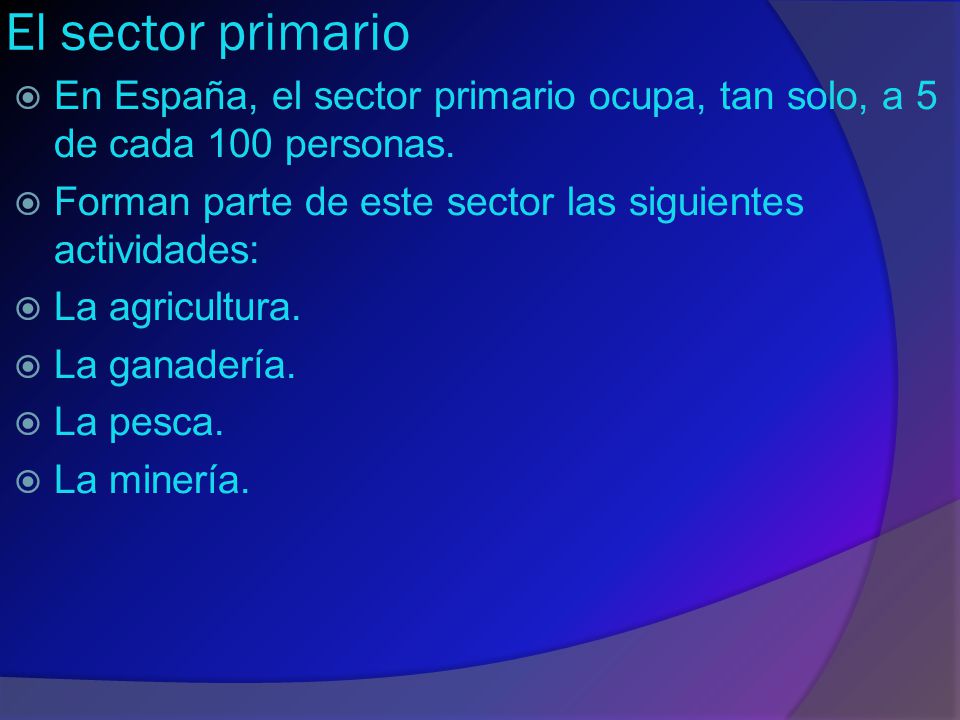 El sector primario

En España, el sector primario ocupa, tan solo, a 5 de cada 100 personas.

Forman parte de este sector las siguientes actividades:

La agricultura.

La ganadería.

La pesca.

La minería.